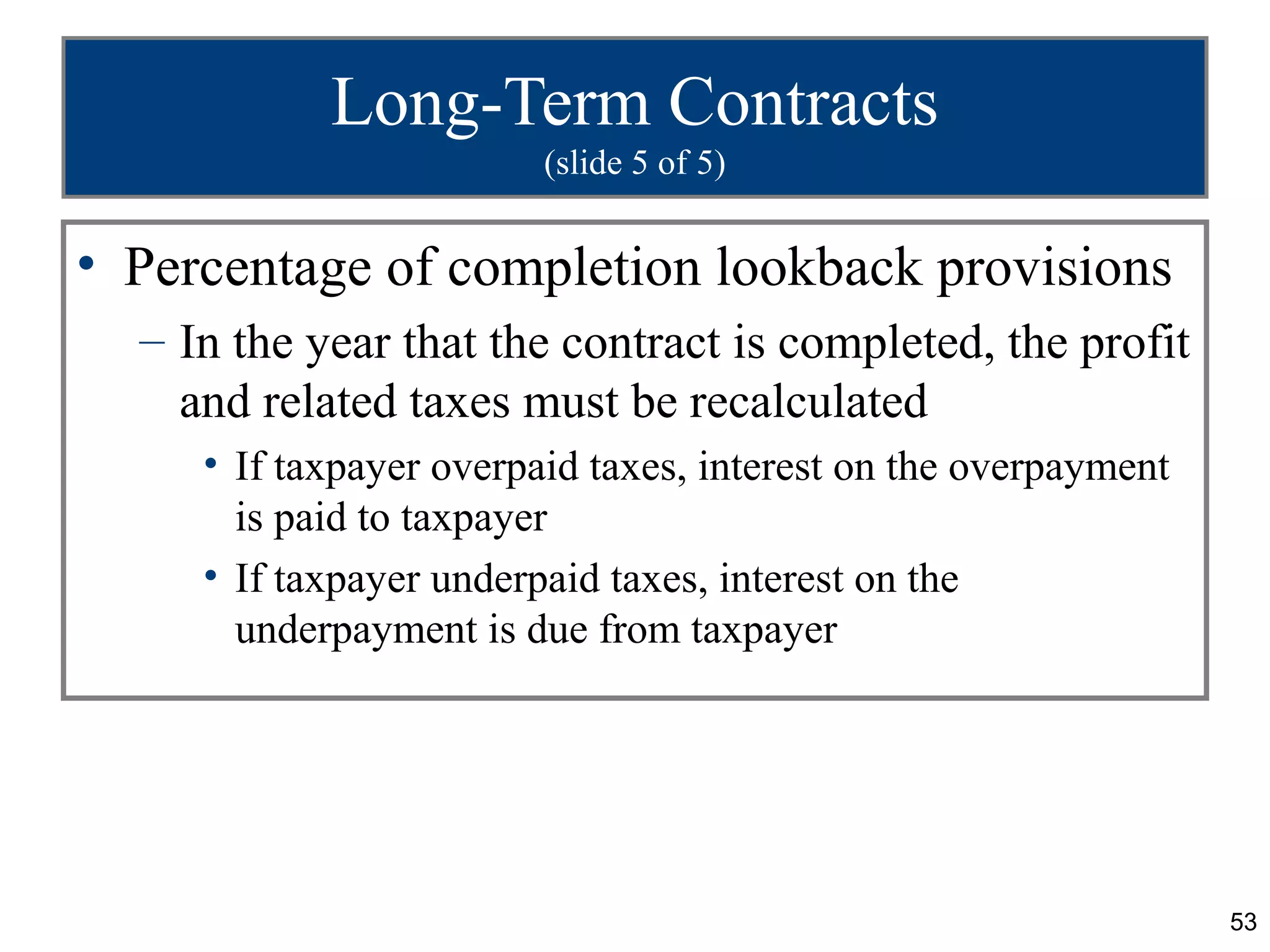 Long-Term Contracts
(slide 5 of 5)

• Percentage of completion lookback provisions
– In the year that the contract is completed, the profit and related taxes must be recalculated
• If taxpayer overpaid taxes, interest on the overpayment is paid to taxpayer
• If taxpayer underpaid taxes, interest on the underpayment is due from taxpayer

53